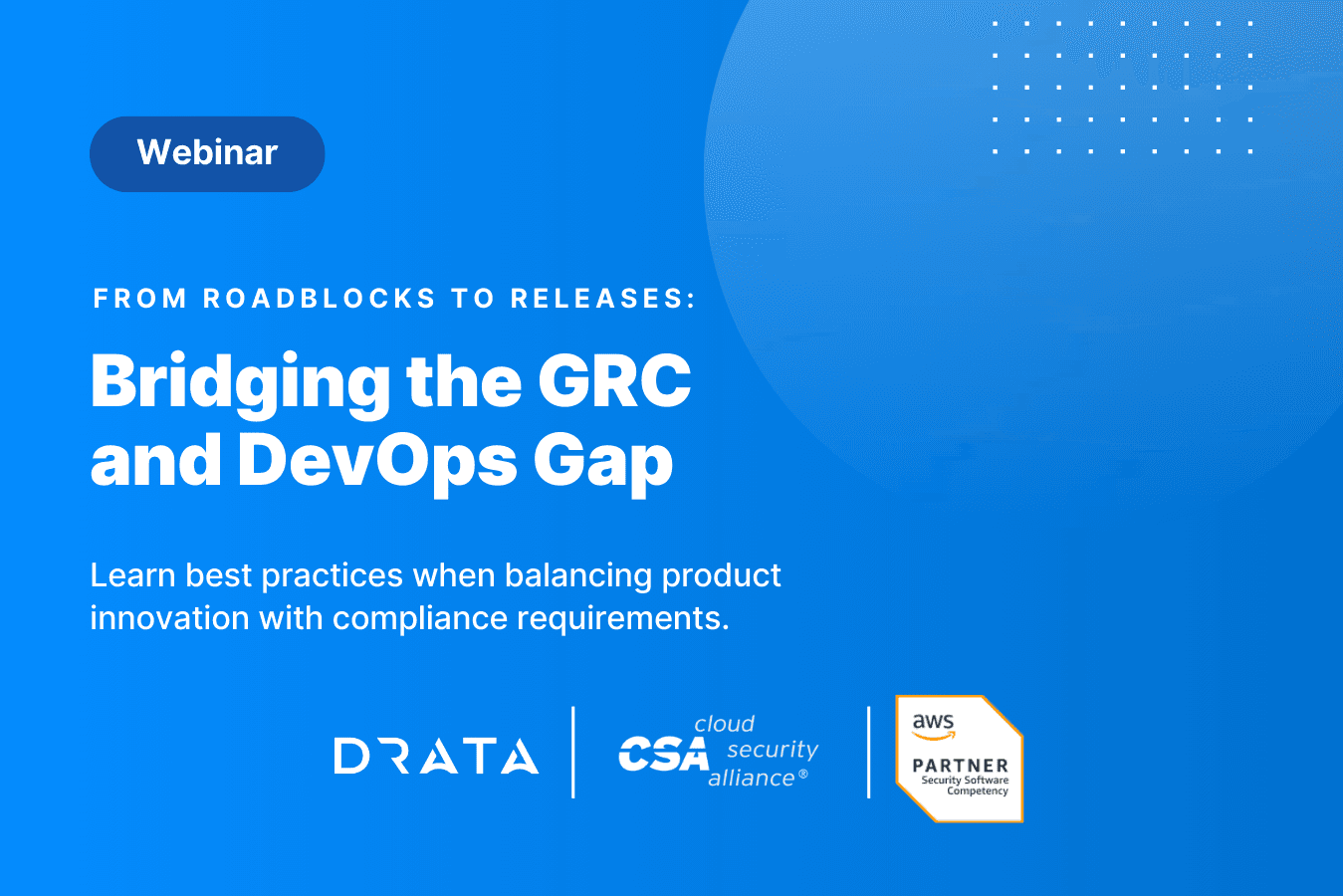 Webinar

FROM ROADBLOCKS TO RELEASES:

Bridging the GRC and DevOps Gap

Learn best practices when balancing product innovation with compliance requirements.

DRATA

CSA cloud security alliance®

aws PARTNER Security Software Competency